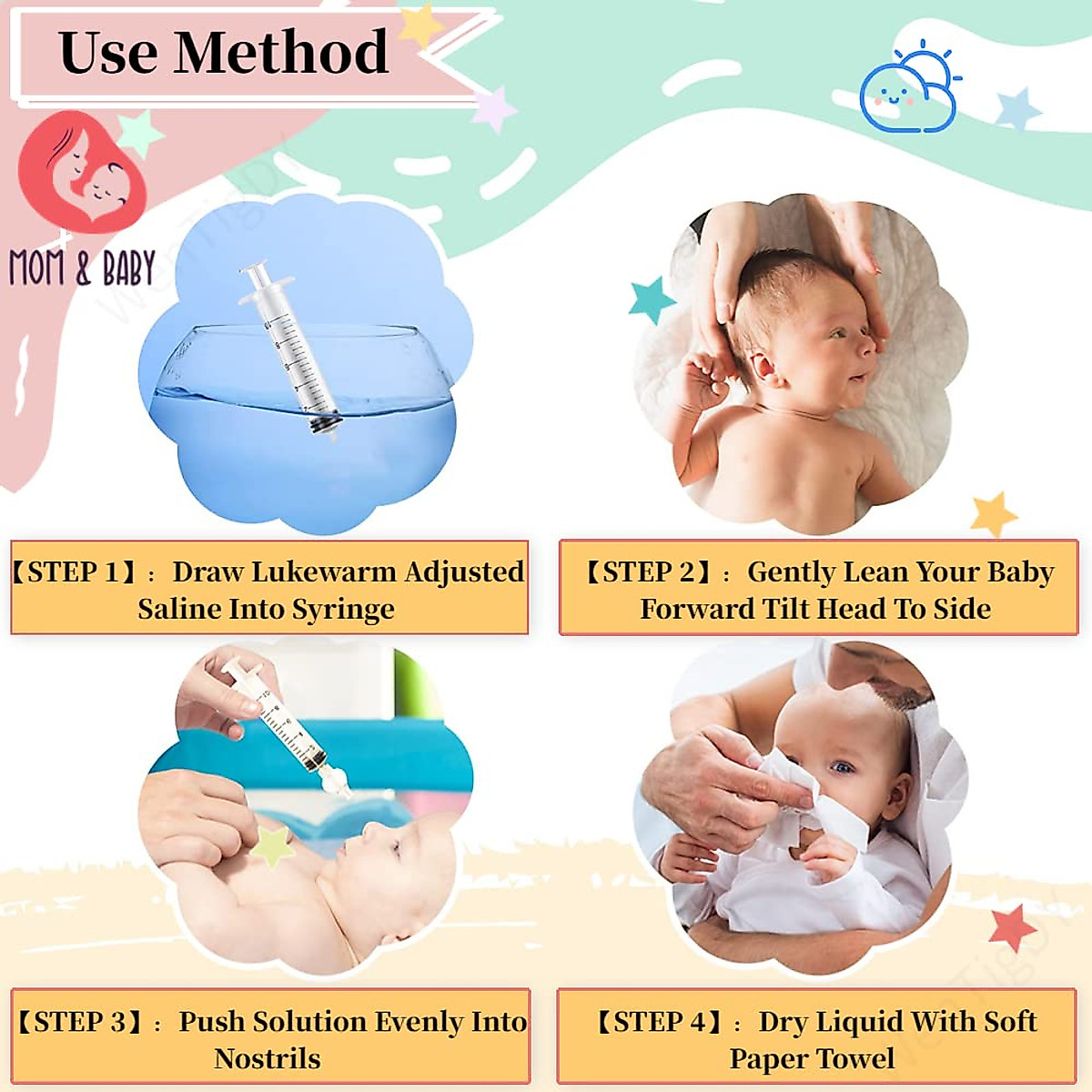 Use Method

MOM & BABY

【STEP 1】: Draw Lukewarm Adjusted Saline Into Syringe

【STEP 2】: Gently Lean Your Baby Forward Tilt Head To Side

【STEP 3】: Push Solution Evenly Into Nostrils

【STEP 4】: Dry Liquid With Soft Paper Towel